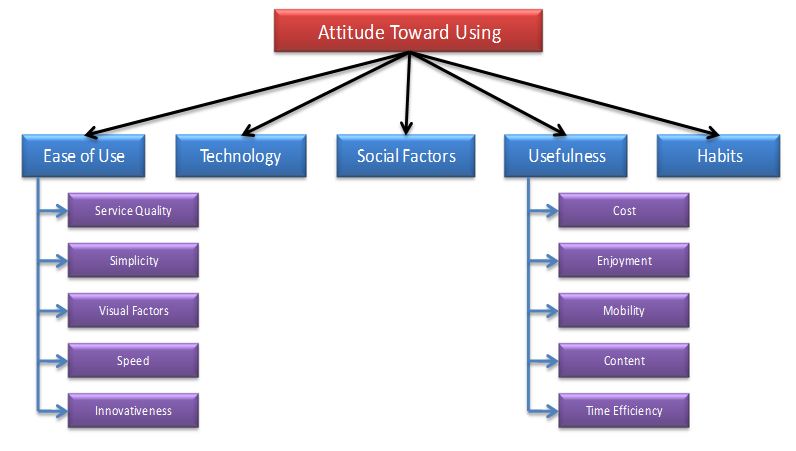 Attitude Toward Using

Ease of Use

Technology

Social Factors

Usefulness

Habits

Service Quality

Simplicity

Visual Factors

Speed

Innovativeness

Cost

Enjoyment

Mobility

Content

Time Efficiency